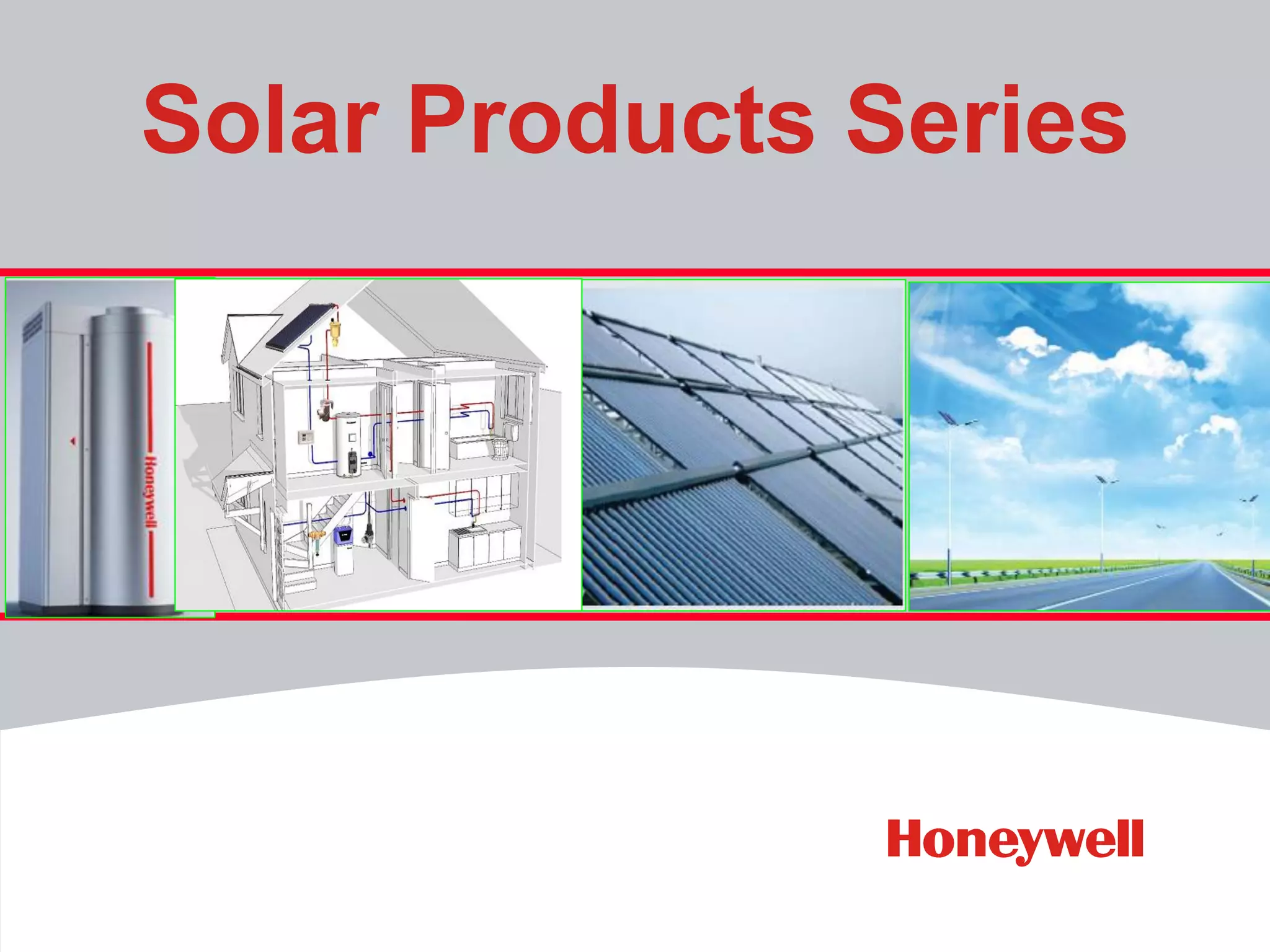 Solar Products Series

Honeywell

Honeywell